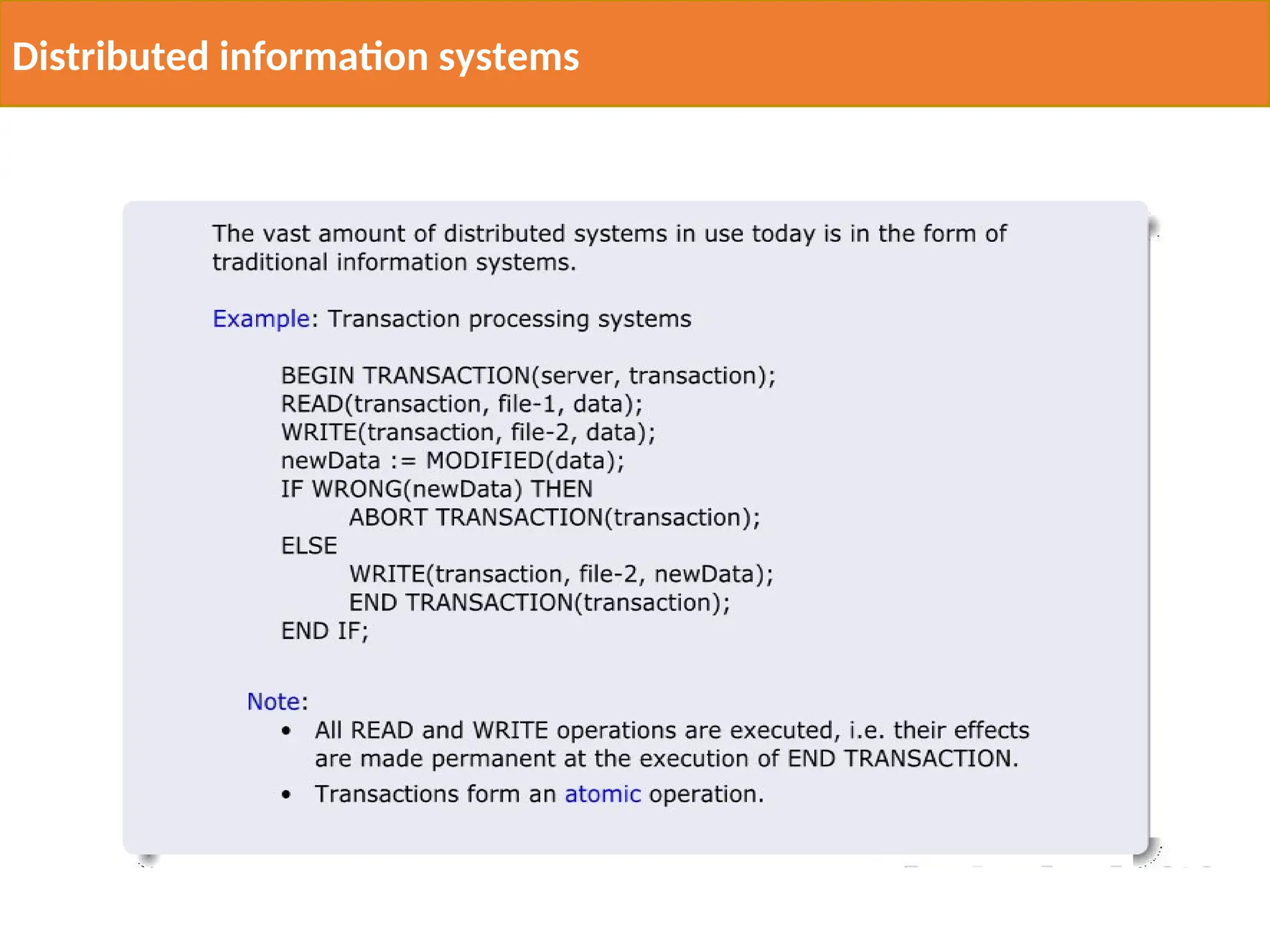 Distributed information systems

The vast amount of distributed systems in use today is in the form of traditional information systems.

Example: Transaction processing systems

BEGIN TRANSACTION(server, transaction);
READ(transaction, file-1, data);
WRITE(transaction, file-2, data);
newData := MODIFIED(data);
IF WRONG(newData) THEN
ABORT TRANSACTION(transaction);
ELSE
WRITE(transaction, file-2, newData);
END TRANSACTION(transaction);
END IF;

Note:
• All READ and WRITE operations are executed, i.e. their effects are made permanent at the execution of END TRANSACTION.
• Transactions form an atomic operation.